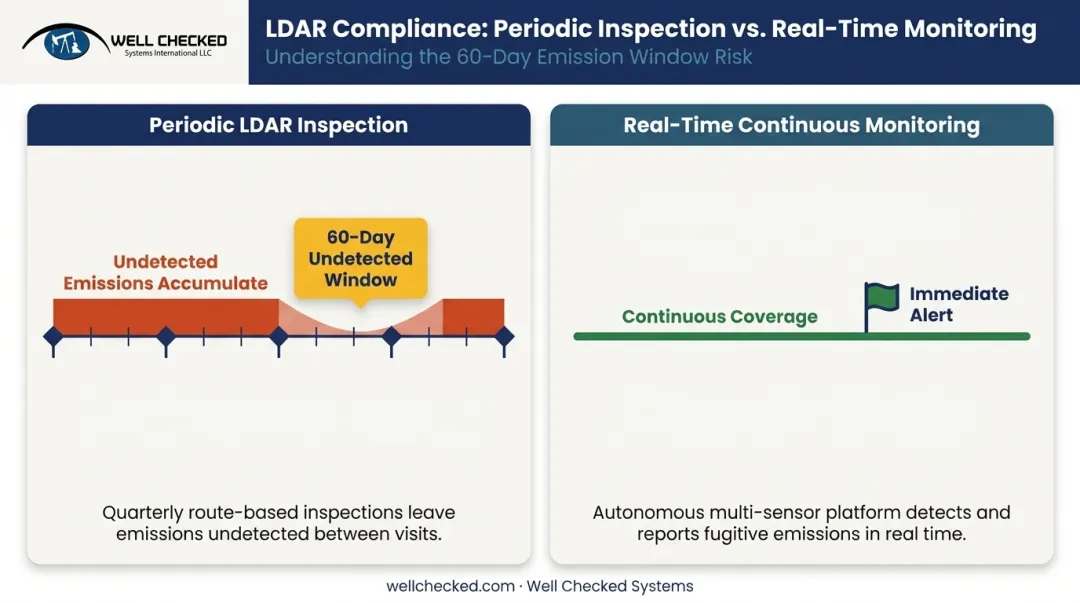 WELL CHECKED
Systems International LLC

LDAR Compliance: Periodic Inspection vs. Real-Time Monitoring
Understanding the 60-Day Emission Window Risk

Periodic LDAR Inspection

Undetected Emissions Accumulate

60-Day Undetected Window

Quarterly route-based inspections leave emissions undetected between visits.

Real-Time Continuous Monitoring

Continuous Coverage

Immediate Alert

Autonomous multi-sensor platform detects and reports fugitive emissions in real time.

wellchecked.com · Well Checked Systems